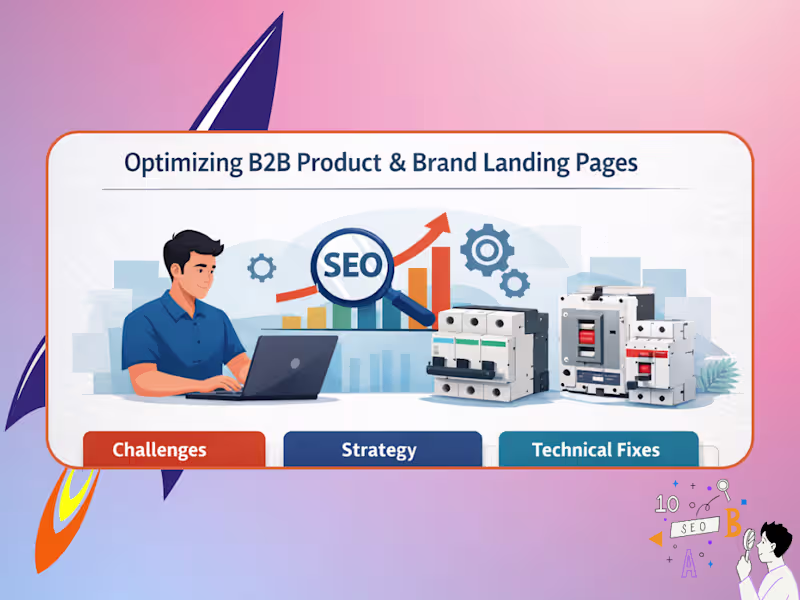 Optimizing B2B Product & Brand Landing Pages

SEO

Challenges

Strategy

Technical Fixes

10

SEO

B

A